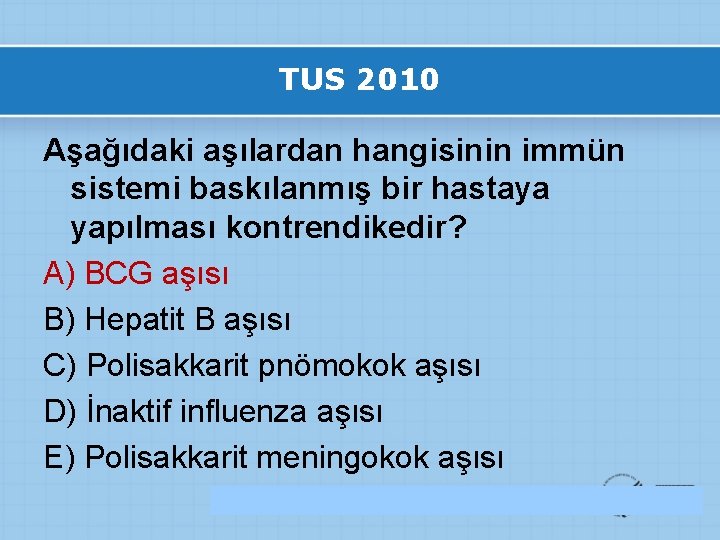 TUS 2010

Aşağıdaki aşılardan hangisinin immün sistemi baskılanmış bir hastaya yapılması kontrendikedir?

A) BCG aşısı

B) Hepatit B aşısı

C) Polisakkarit pnömokok aşısı

D) İnaktif influenza aşısı

E) Polisakkarit meningokok aşısı